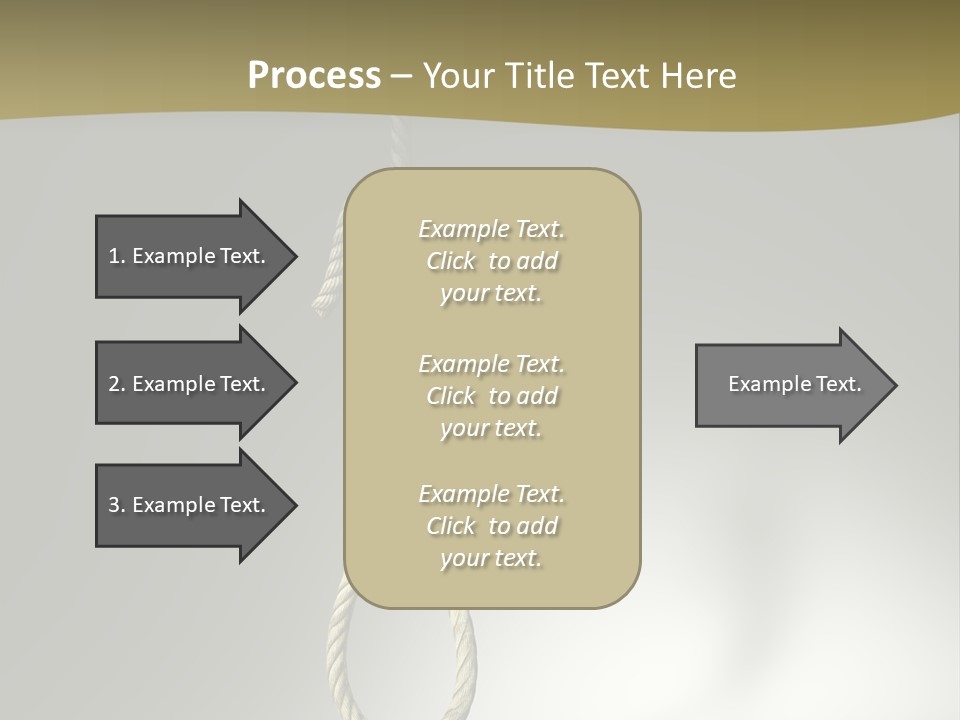 Process – Your Title Text Here

1. Example Text.

2. Example Text.

3. Example Text.

Example Text. Click to add your text.

Example Text. Click to add your text.

Example Text. Click to add your text.

Example Text.